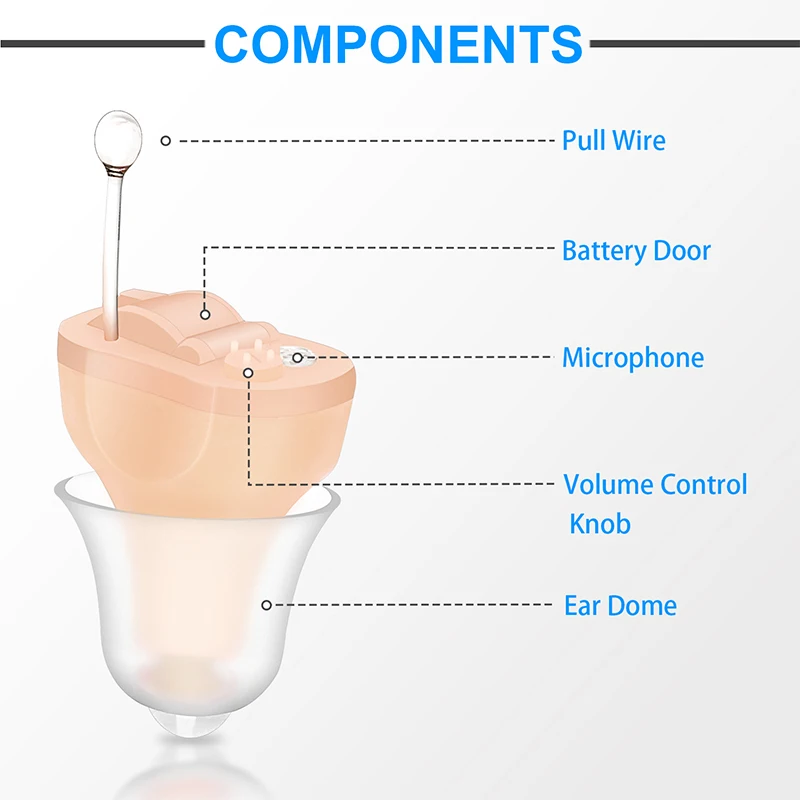 COMPONENTS

Pull Wire

Battery Door

Microphone

Volume Control Knob

Ear Dome